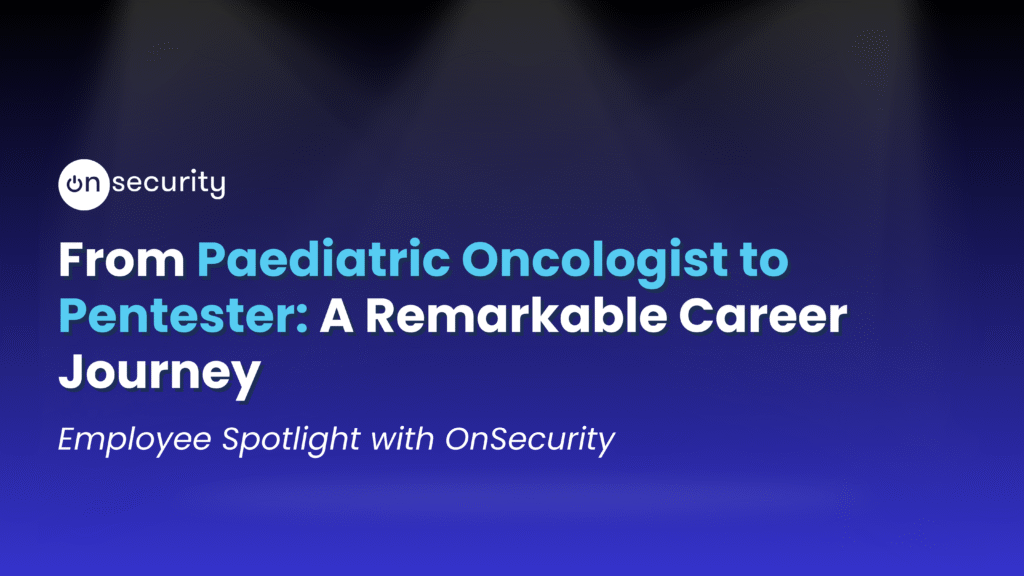 on security

From Paediatric Oncologist to Pentester: A Remarkable Career Journey

Employee Spotlight with OnSecurity